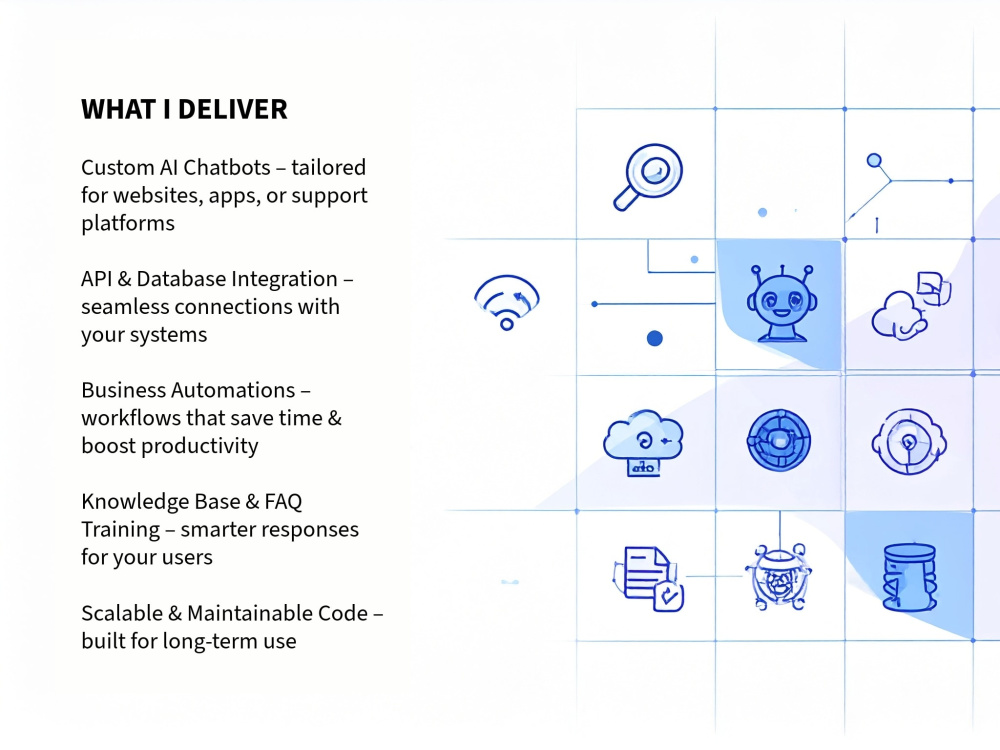 WHAT I DELIVER

Custom AI Chatbots – tailored for websites, apps, or support platforms

API & Database Integration – seamless connections with your systems

Business Automations – workflows that save time & boost productivity

Knowledge Base & FAQ Training – smarter responses for your users

Scalable & Maintainable Code – built for long-term use